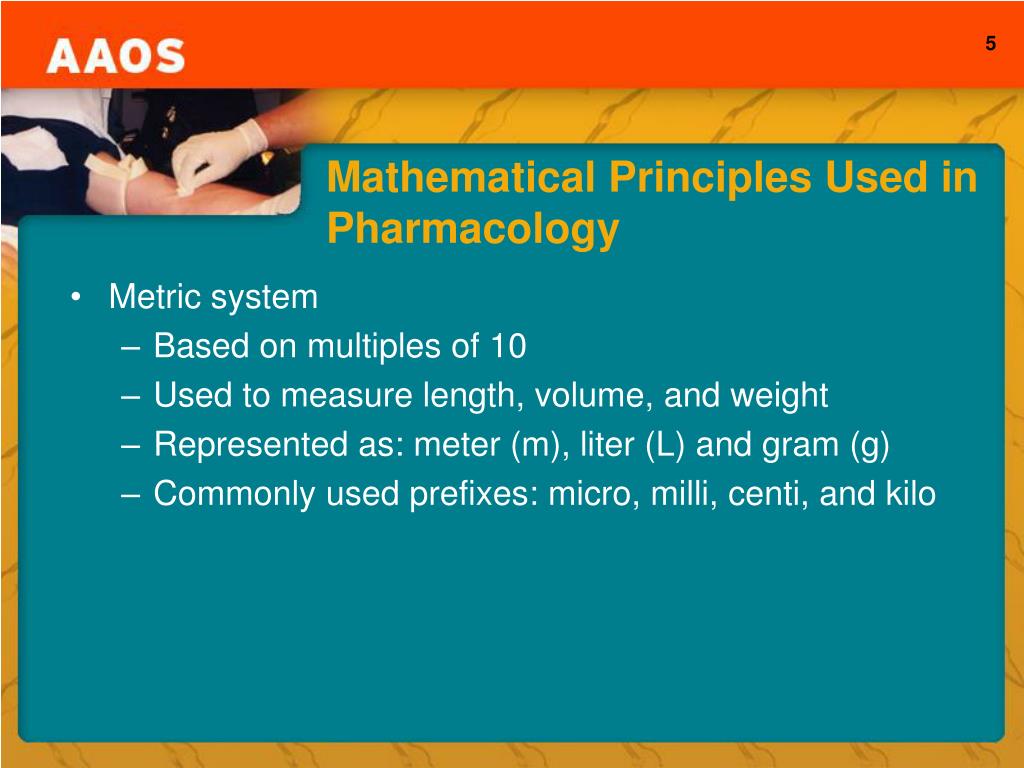 AAOS

5

Mathematical Principles Used in Pharmacology

• Metric system
– Based on multiples of 10
– Used to measure length, volume, and weight
– Represented as: meter (m), liter (L) and gram (g)
– Commonly used prefixes: micro, milli, centi, and kilo